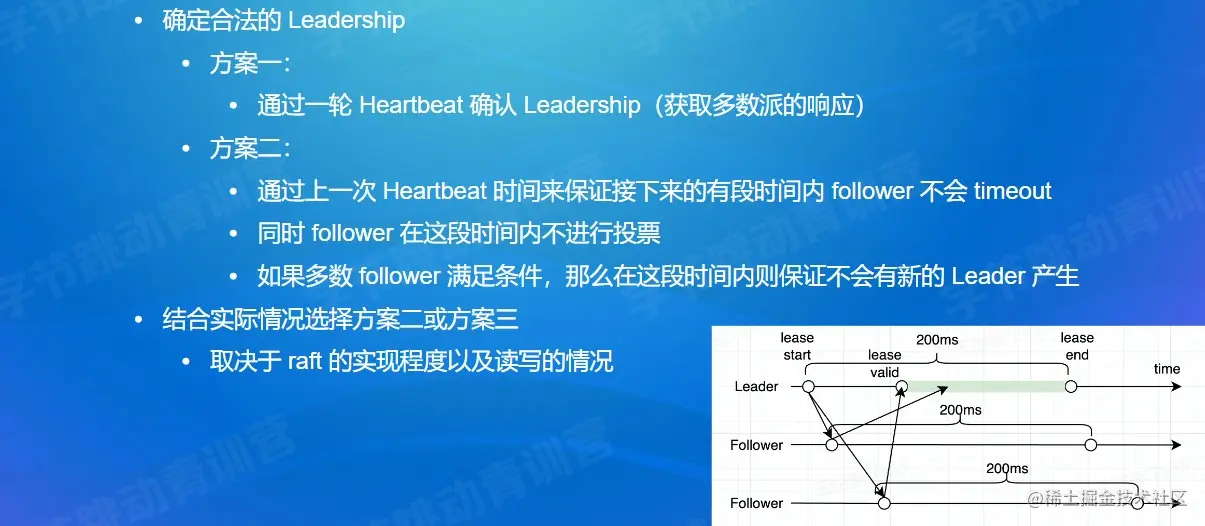 • 确定合法的 Leadership
  • 方案一：
    • 通过一轮 Heartbeat 确认 Leadership（获取多数派的响应）
  • 方案二：
    • 通过上一次 Heartbeat 时间来保证接下来的有段时间内 follower 不会 timeout
    • 同时 follower 在这段时间内不进行投票
    • 如果多数 follower 满足条件，那么在这段时间内则保证不会有新的 Leader 产生
• 结合实际情况选择方案二或方案三
  • 取决于 raft 的实现程度以及读写的情况

lease start
lease valid
200ms
lease end
time
Leader
200ms
Follower
200ms
Follower

字节跳动青训营

@稀土掘金技术社区